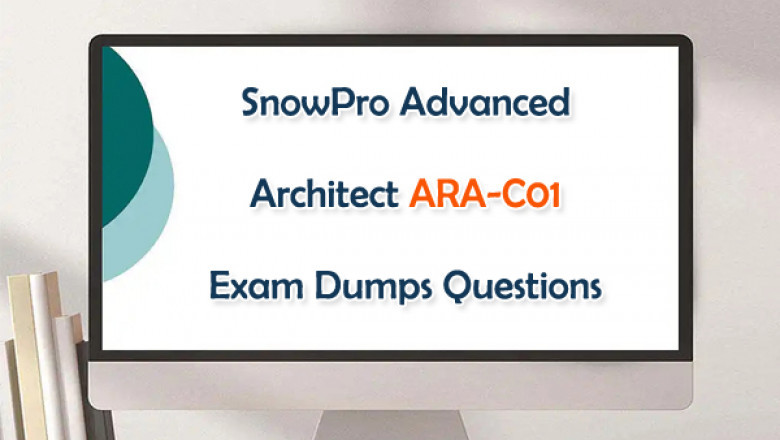 SnowPro Advanced

Architect ARA-C01

Exam Dumps Questions